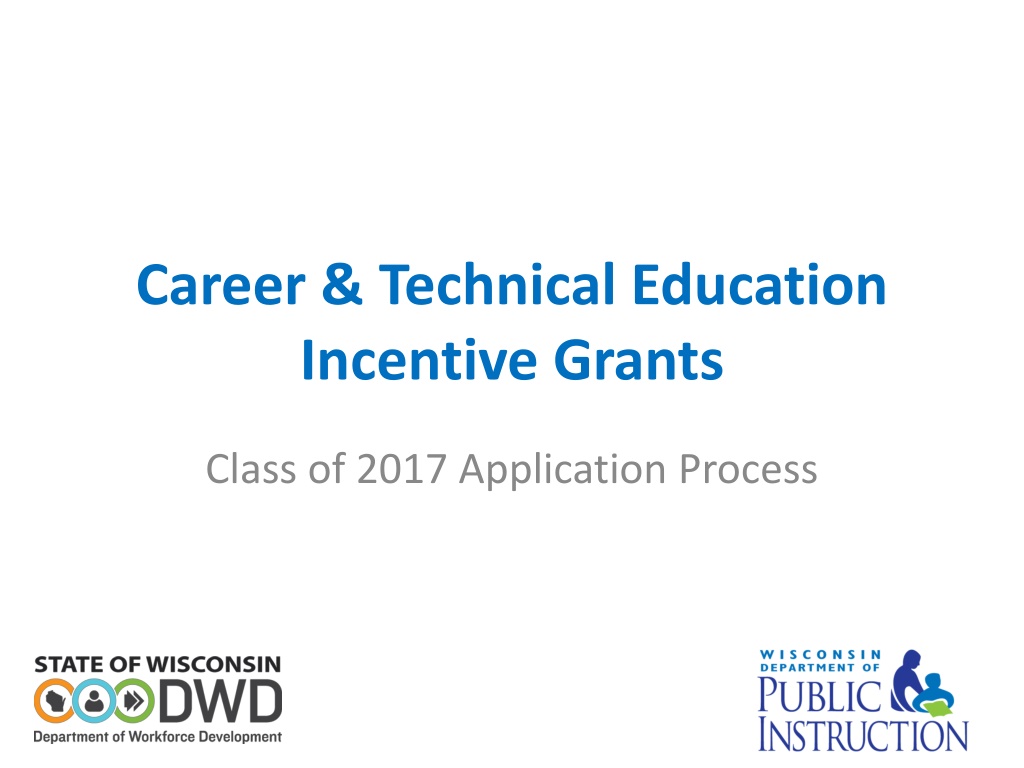 Career & Technical Education Incentive Grants

Class of 2017 Application Process

STATE OF WISCONSIN
DWD
Department of Workforce Development

WISCONSIN DEPARTMENT OF
PUBLIC INSTRUCTION